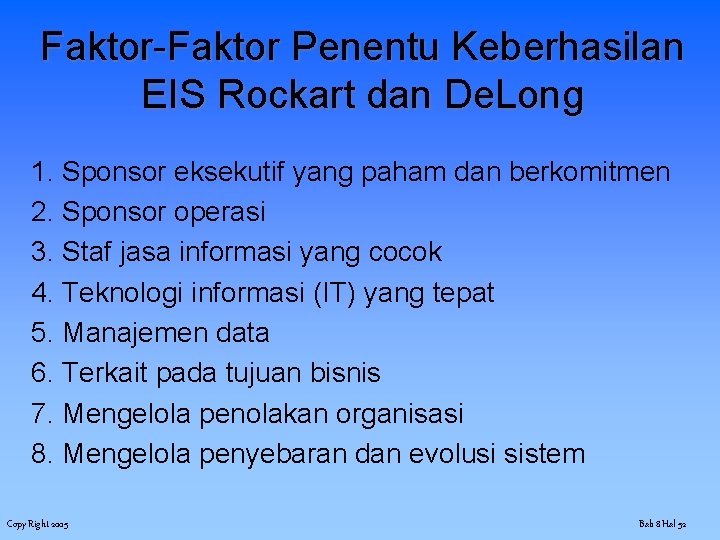 Faktor-Faktor Penentu Keberhasilan EIS Rockart dan DeLong

1. Sponsor eksekutif yang paham dan berkomitmen
2. Sponsor operasi
3. Staf jasa informasi yang cocok
4. Teknologi informasi (IT) yang tepat
5. Manajemen data
6. Terkait pada tujuan bisnis
7. Mengelola penolakan organisasi
8. Mengelola penyebaran dan evolusi sistem

Copy Right 2005

Bab 8 Hal 52